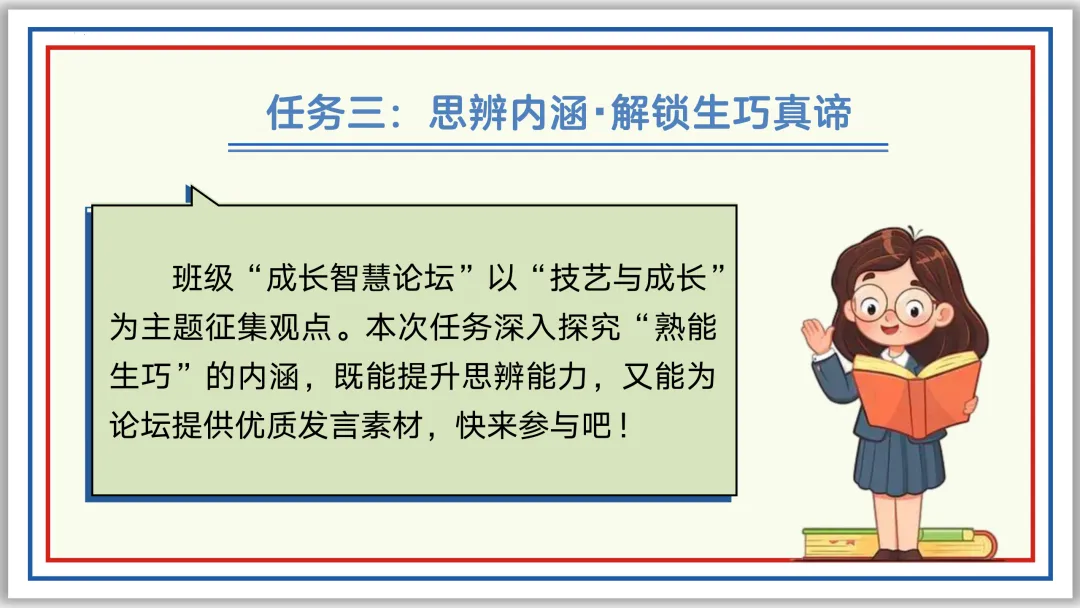 任务三：思辨内涵·解锁生巧真谛

班级“成长智慧论坛”以“技艺与成长”为主题征集观点。本次任务深入探究“熟能生巧”的内涵，既能提升思辨能力，又能为论坛提供优质发言素材，快来参与吧！